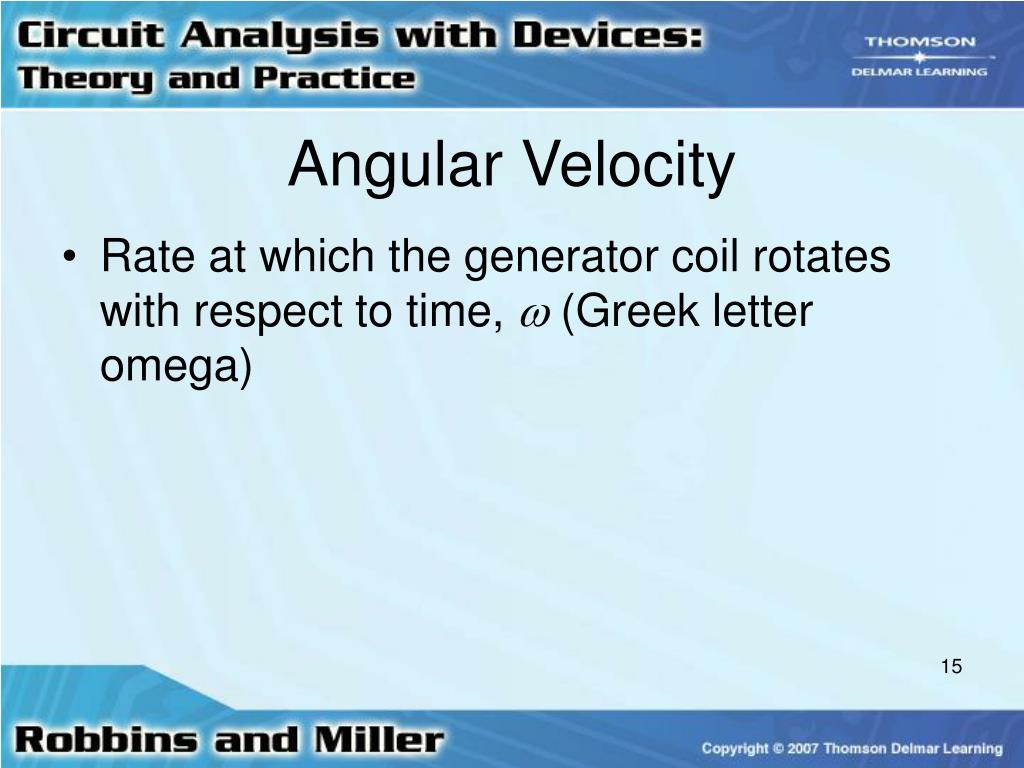 Circuit Analysis with Devices: Theory and Practice

THOMSON
DELMAR LEARNING

Angular Velocity

• Rate at which the generator coil rotates with respect to time, $\omega$ (Greek letter omega)

15

Robbins and Miller

Copyright © 2007 Thomson Delmar Learning